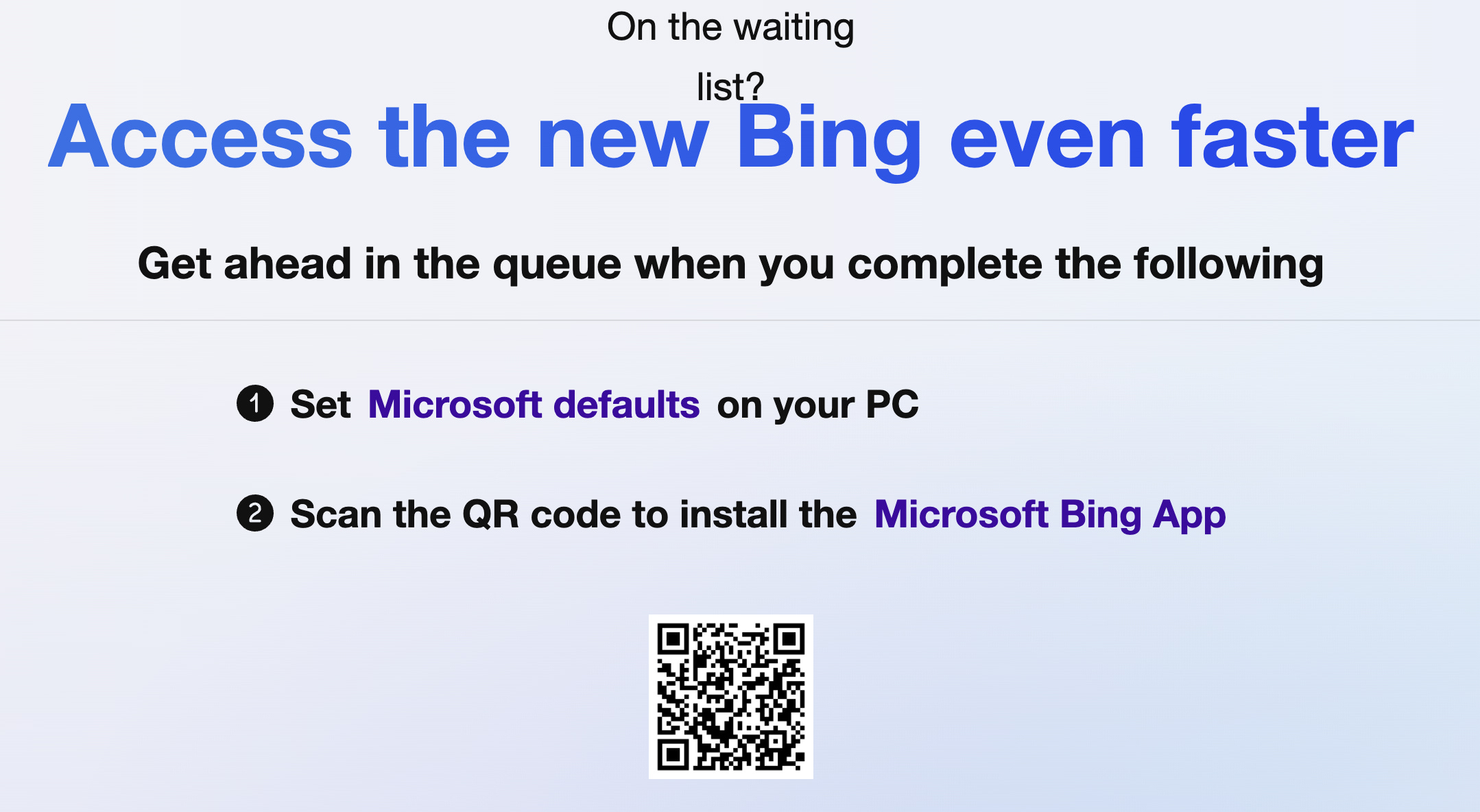 On the waiting list?

Access the new Bing even faster

Get ahead in the queue when you complete the following

1 Set Microsoft defaults on your PC

2 Scan the QR code to install the Microsoft Bing App